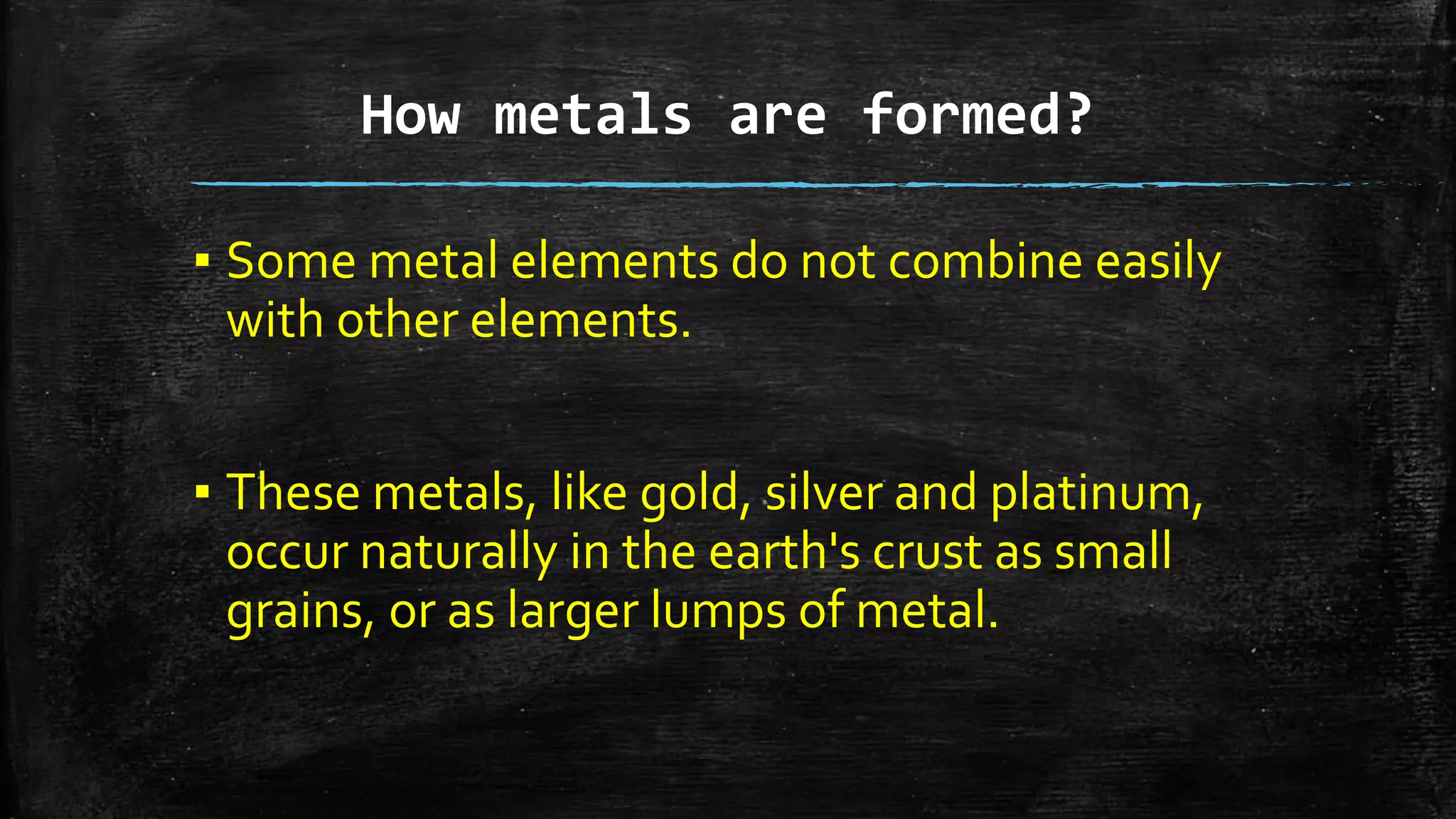 How metals are formed?

▪ Some metal elements do not combine easily with other elements.

▪ These metals, like gold, silver and platinum, occur naturally in the earth's crust as small grains, or as larger lumps of metal.